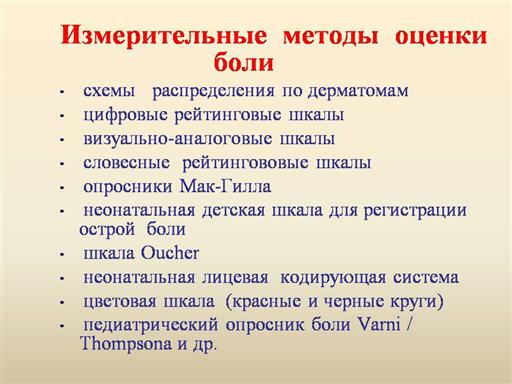 Измерительные методы оценки боли

- схемы распределения по дерматомам
- цифровые рейтинговые шкалы
- визуально-аналоговые шкалы
- словесные рейтингововые шкалы
- опросники Мак-Гилла
- неонатальная детская шкала для регистрации острой боли
- шкала Oucher
- неонатальная лицевая кодирующая система
- цветовая шкала (красные и черные круги)
- педиатрический опросник боли Varni / Thompsona и др.